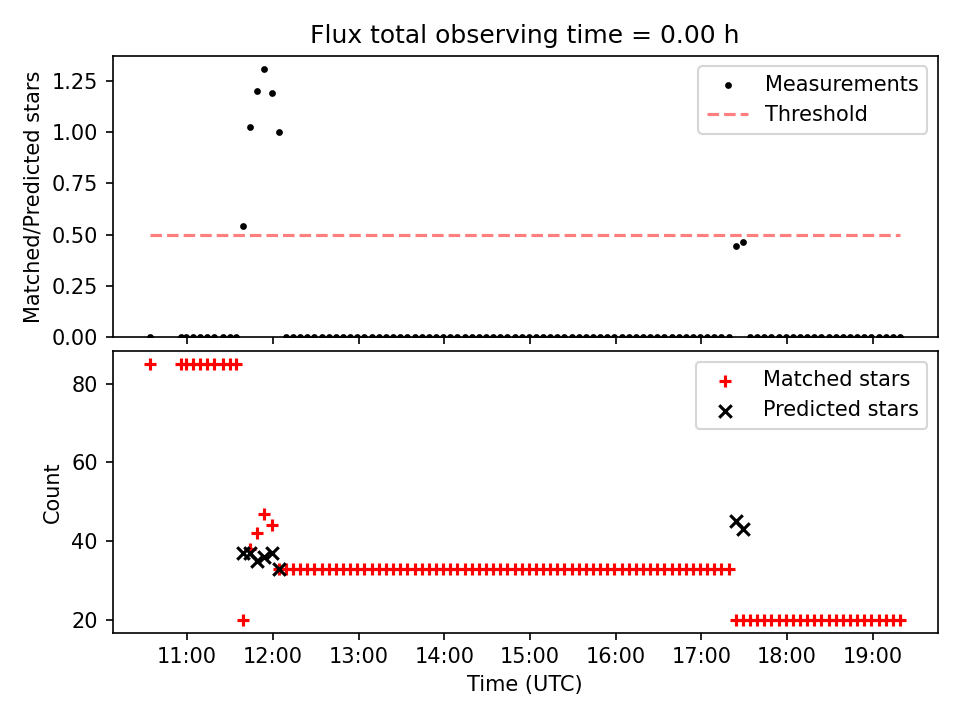 Flux total observing time = 0.00 h

Matched/Predicted stars

1.25
1.00
0.75
0.50
0.25
0.00

Measurements
Threshold

Count

80
60
40
20

Matched stars
Predicted stars

11:00
12:00
13:00
14:00
15:00
16:00
17:00
18:00
19:00

Time (UTC)